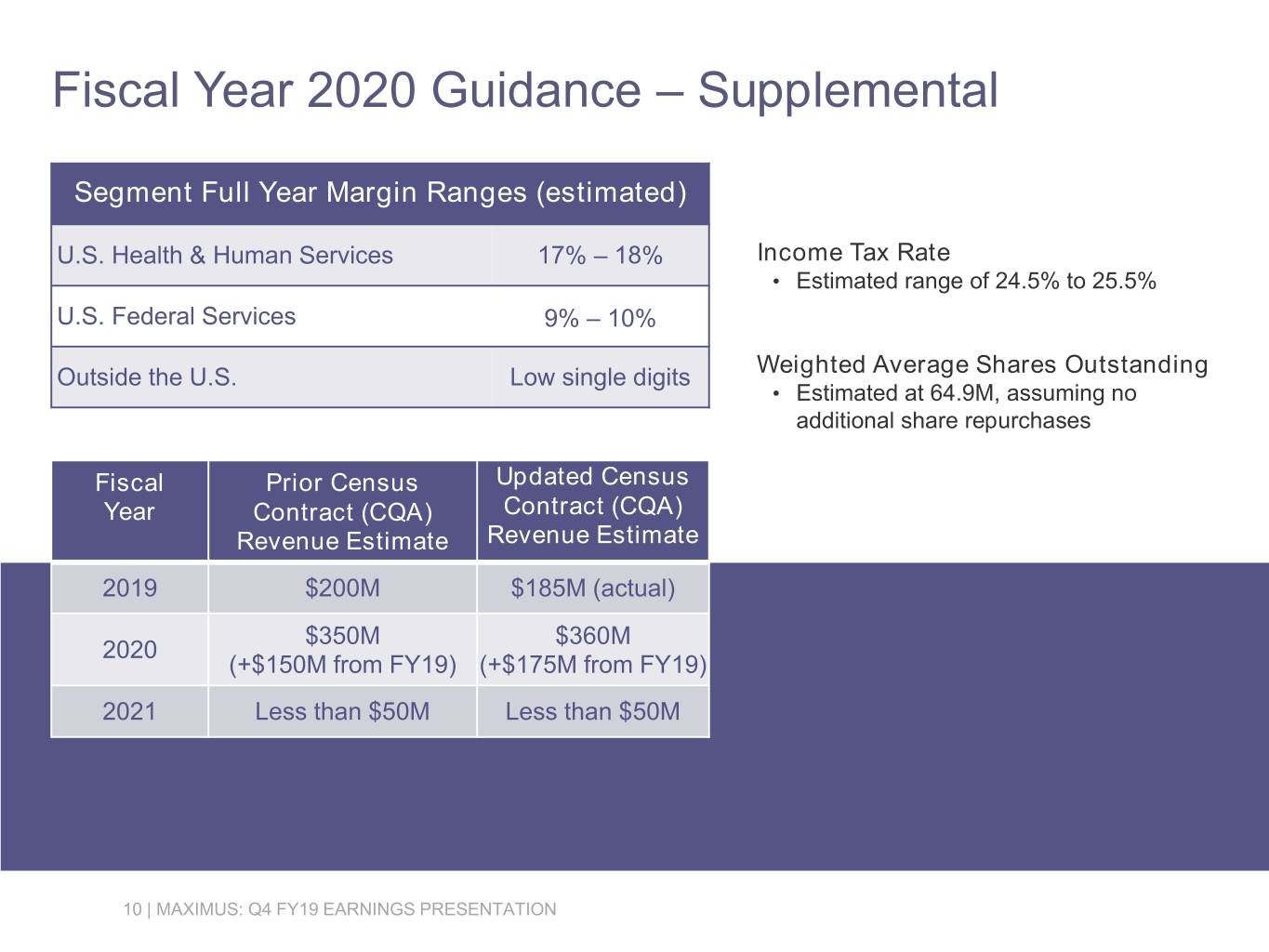 Fiscal Year 2020 Guidance – Supplemental

| Segment Full Year Margin Ranges (estimated) | |
|---|---|
| U.S. Health & Human Services | 17% – 18% |
| U.S. Federal Services | 9% – 10% |
| Outside the U.S. | Low single digits |

Income Tax Rate
• Estimated range of 24.5% to 25.5%

Weighted Average Shares Outstanding
• Estimated at 64.9M, assuming no additional share repurchases

| Fiscal Year | Prior Census Contract (CQA) Revenue Estimate | Updated Census Contract (CQA) Revenue Estimate |
|---|---|---|
| 2019 | $200M | $185M (actual) |
| 2020 | $350M (+$150M from FY19) | $360M (+$175M from FY19) |
| 2021 | Less than $50M | Less than $50M |

10 | MAXIMUS: Q4 FY19 EARNINGS PRESENTATION